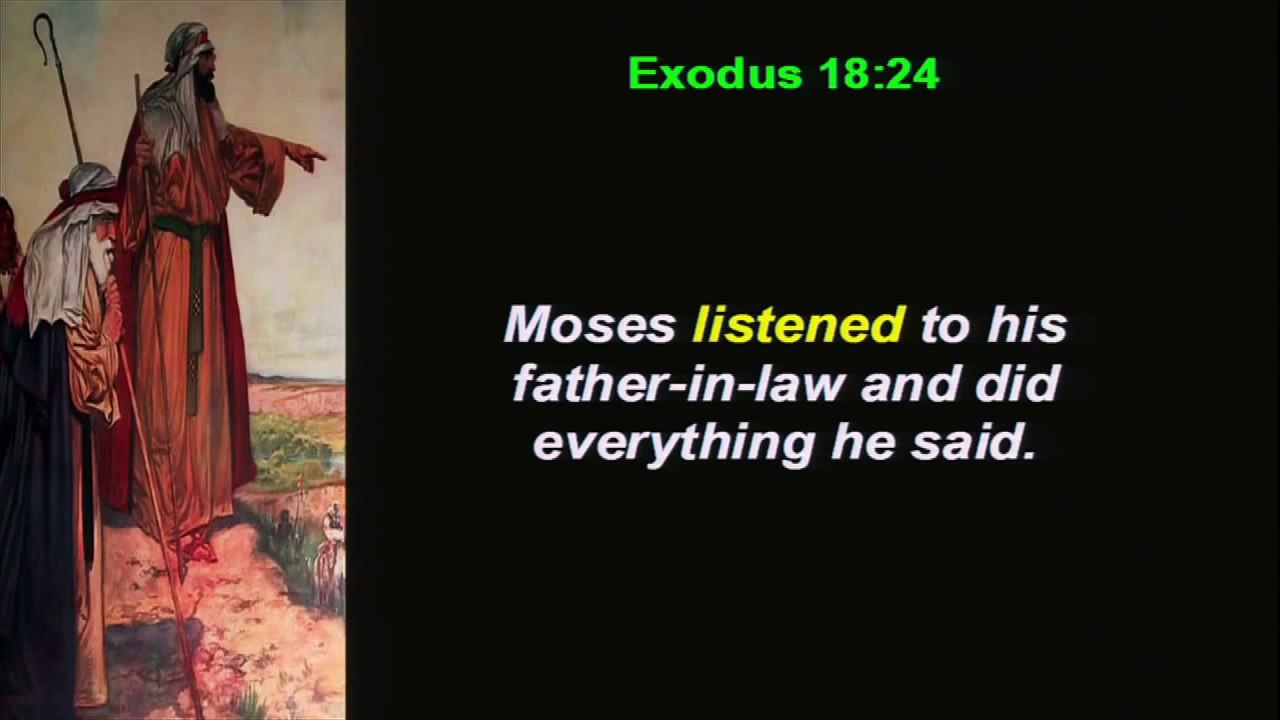 Exodus 18:24

Moses listened to his father-in-law and did everything he said.